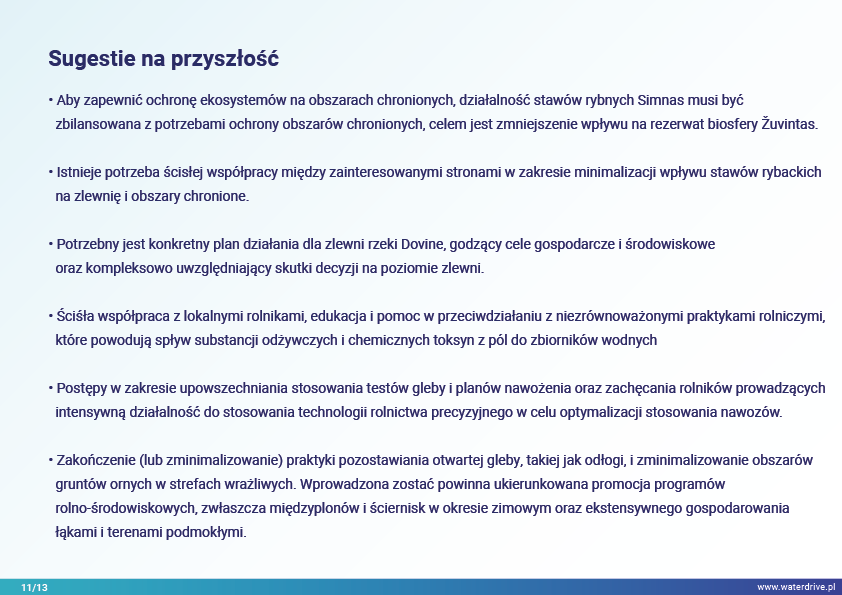 Sugestie na przyszłość

• Aby zapewnić ochronę ekosystemów na obszarach chronionych, działalność stawów rybnych Simnas musi być zbilansowana z potrzebami ochrony obszarów chronionych, celem jest zmniejszenie wpływu na rezerwat biosfery Žuvintas.

• Istnieje potrzeba ścisłej współpracy między zainteresowanymi stronami w zakresie minimalizacji wpływu stawów rybackich na zlewnię i obszary chronione.

• Potrzebny jest konkretny plan działania dla zlewni rzeki Dovine, godzący cele gospodarcze i środowiskowe oraz kompleksowo uwzględniający skutki decyzji na poziomie zlewni.

• Ścisła współpraca z lokalnymi rolnikami, edukacja i pomoc w przeciwdziałaniu z niezrównoważonymi praktykami rolniczymi, które powodują spływ substancji odżywczych i chemicznych toksyn z pól do zbiorników wodnych

• Postępy w zakresie upowszechniania stosowania testów gleby i planów nawożenia oraz zachęcania rolników prowadzących intensywną działalność do stosowania technologii rolnictwa precyzyjnego w celu optymalizacji stosowania nawozów.

• Zakończenie (lub zminimalizowanie) praktyki pozostawiania otwartej gleby, takiej jak odłogi, i zminimalizowanie obszarów gruntów ornych w strefach wrażliwych. Wprowadzona zostać powinna ukierunkowana promocja programów rolno-środowiskowych, zwłaszcza międzyplonów i ściernisk w okresie zimowym oraz ekstensywnego gospodarowania łąkami i terenami podmokłymi.

11/13

www.waterdrive.pl